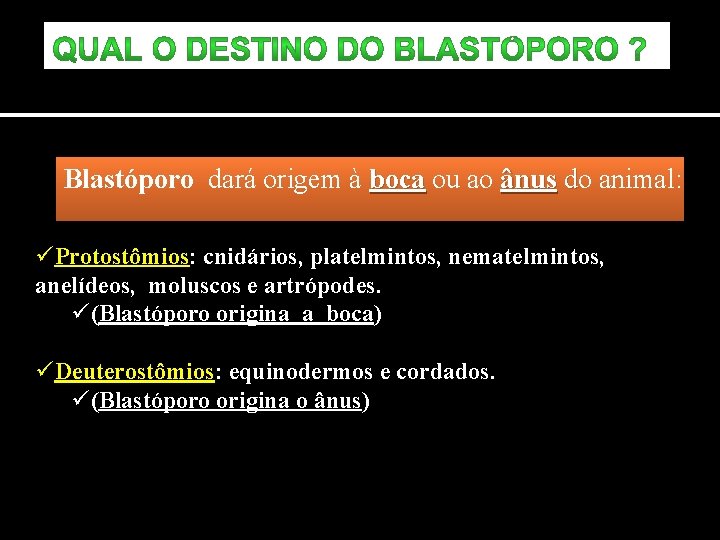 QUAL O DESTINO DO BLASTÓPORO ?

Blastóporo dará origem à boca ou ao ânus do animal:

✓Protostômios: cnidários, platelmintos, nematelmintos, anelídeos, moluscos e artrópodes.
✓(Blastóporo origina a boca)

✓Deuterostômios: equinodermos e cordados.
✓(Blastóporo origina o ânus)